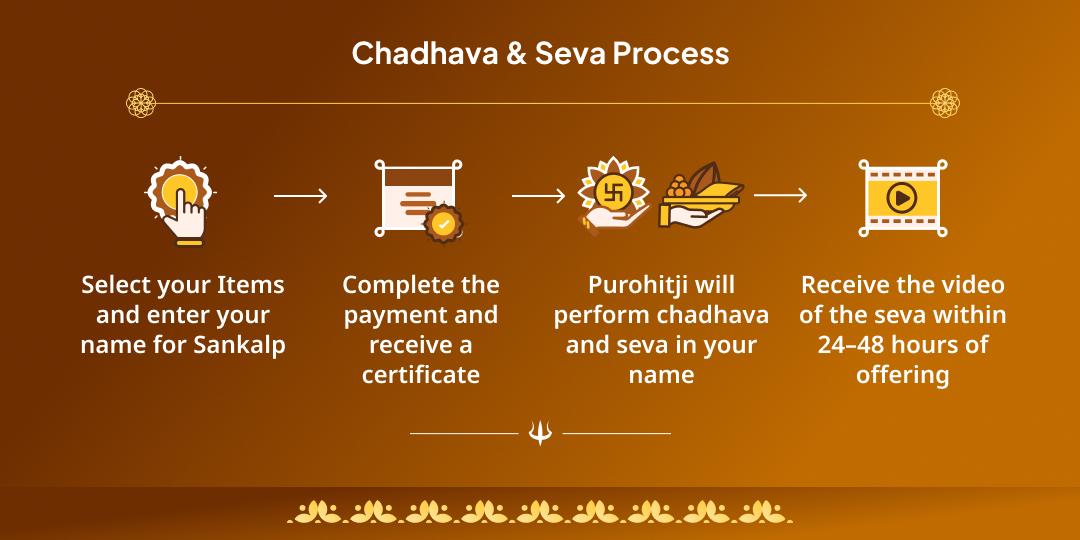 Chadhava & Seva Process

Select your Items and enter your name for Sankalp

Complete the payment and receive a certificate

Purohitji will perform chadhava and seva in your name

Receive the video of the seva within 24–48 hours of offering